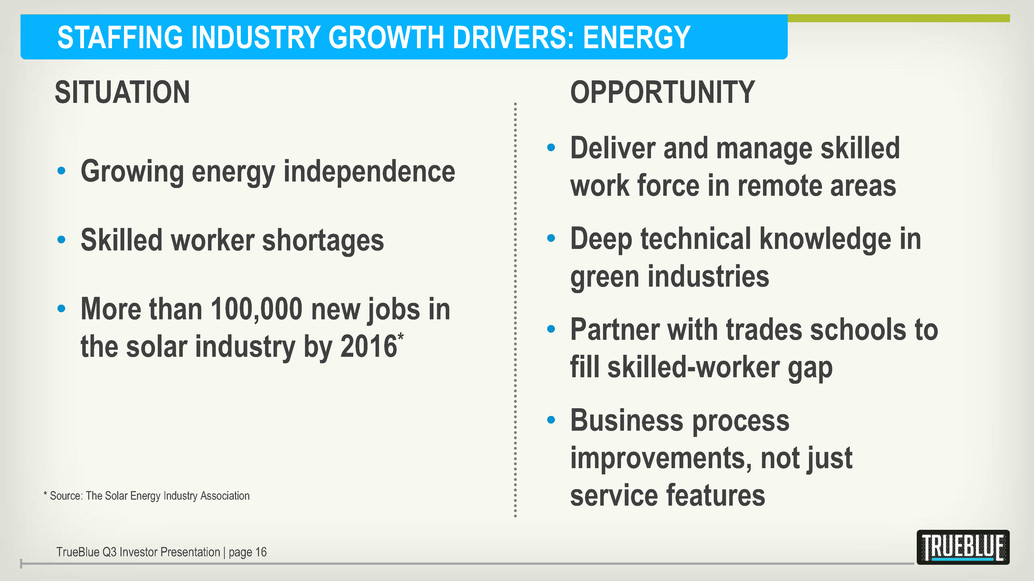 STAFFING INDUSTRY GROWTH DRIVERS: ENERGY

SITUATION

• Growing energy independence

• Skilled worker shortages

• More than 100,000 new jobs in the solar industry by 2016*

* Source: The Solar Energy Industry Association

OPPORTUNITY

• Deliver and manage skilled work force in remote areas

• Deep technical knowledge in green industries

• Partner with trades schools to fill skilled-worker gap

• Business process improvements, not just service features

TrueBlue Q3 Investor Presentation | page 16

TRUEBLUE